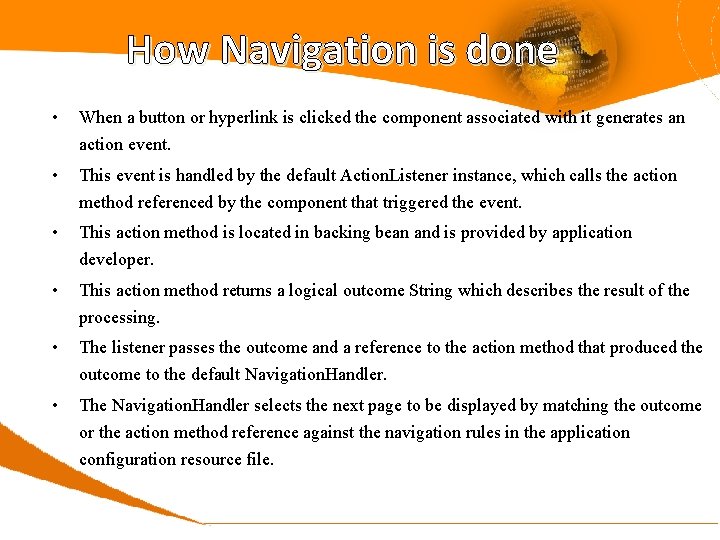 How Navigation is done

• When a button or hyperlink is clicked the component associated with it generates an action event.

• This event is handled by the default ActionListener instance, which calls the action method referenced by the component that triggered the event.

• This action method is located in backing bean and is provided by application developer.

• This action method returns a logical outcome String which describes the result of the processing.

• The listener passes the outcome and a reference to the action method that produced the outcome to the default NavigationHandler.

• The NavigationHandler selects the next page to be displayed by matching the outcome or the action method reference against the navigation rules in the application configuration resource file.